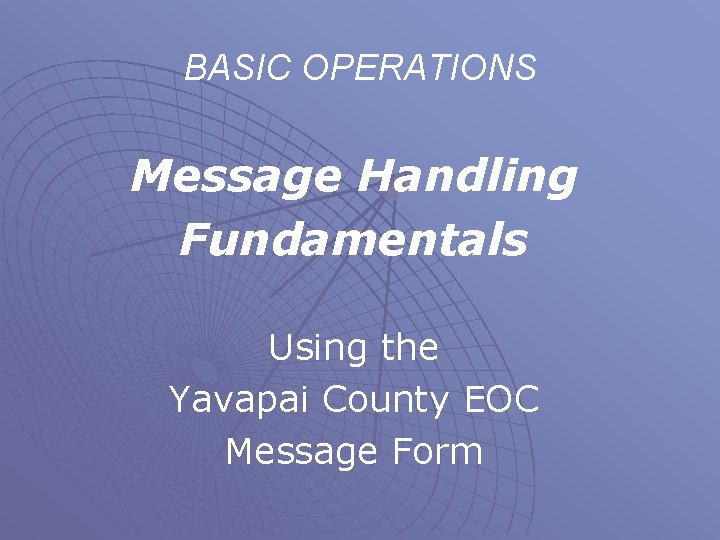 BASIC OPERATIONS

Message Handling Fundamentals

Using the
Yavapai County EOC
Message Form